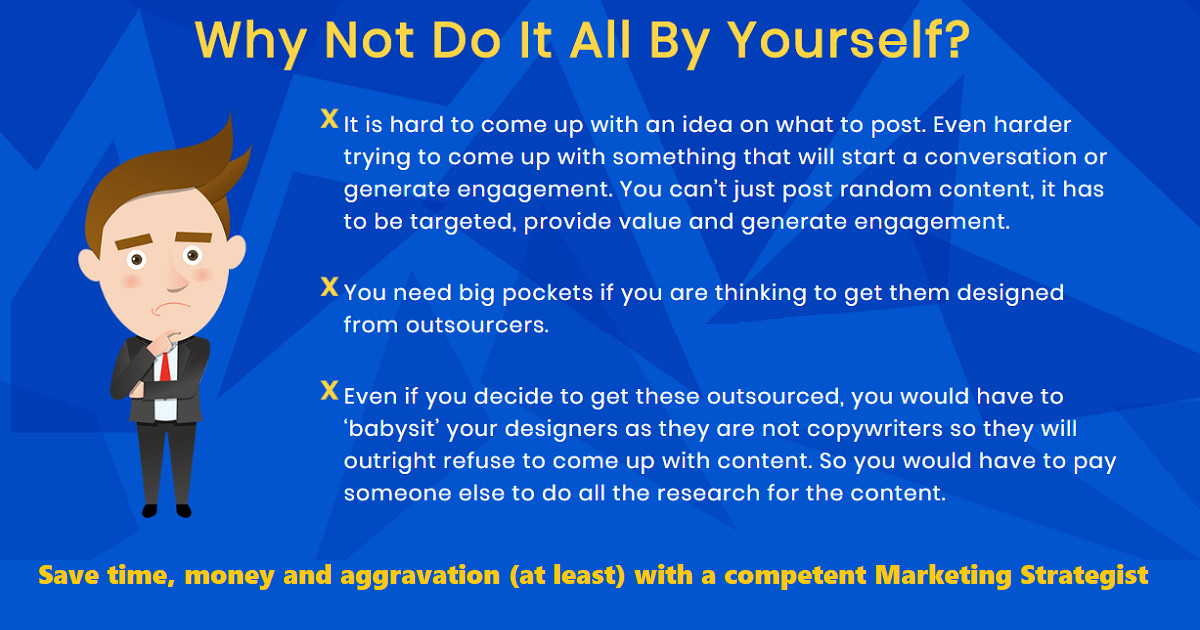 Why Not Do It All By Yourself?

X It is hard to come up with an idea on what to post. Even harder trying to come up with something that will start a conversation or generate engagement. You can't just post random content, it has to be targeted, provide value and generate engagement.

X You need big pockets if you are thinking to get them designed from outsourcers.

X Even if you decide to get these outsourced, you would have to 'babysit' your designers as they are not copywriters so they will outright refuse to come up with content. So you would have to pay someone else to do all the research for the content.

Save time, money and aggravation (at least) with a competent Marketing Strategist